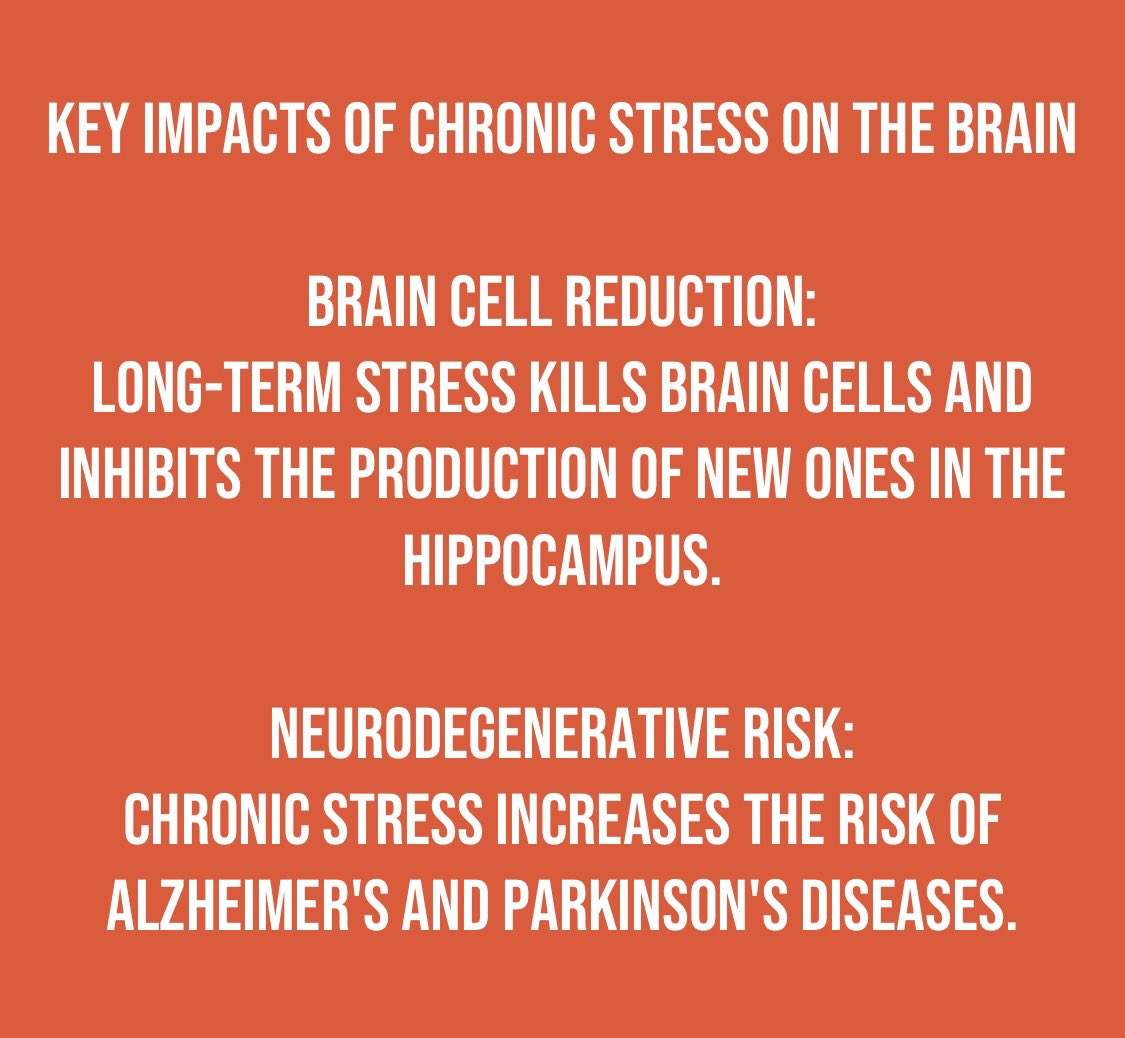 KEY IMPACTS OF CHRONIC STRESS ON THE BRAIN

BRAIN CELL REDUCTION:
LONG-TERM STRESS KILLS BRAIN CELLS AND INHIBITS THE PRODUCTION OF NEW ONES IN THE HIPPOCAMPUS.

NEURODEGENERATIVE RISK:
CHRONIC STRESS INCREASES THE RISK OF ALZHEIMER'S AND PARKINSON'S DISEASES.